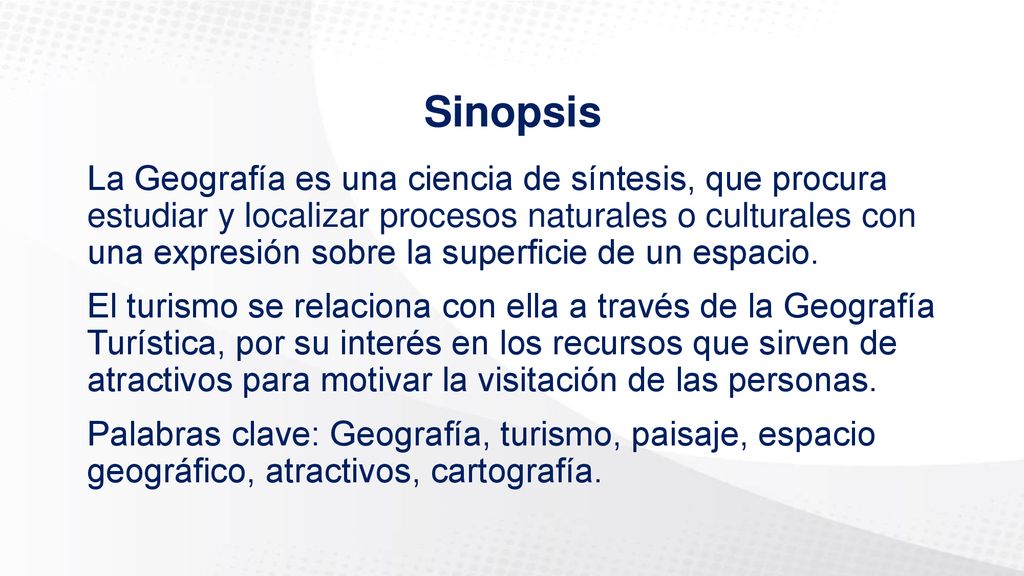 Sinopsis

La Geografía es una ciencia de síntesis, que procura estudiar y localizar procesos naturales o culturales con una expresión sobre la superficie de un espacio.

El turismo se relaciona con ella a través de la Geografía Turística, por su interés en los recursos que sirven de atractivos para motivar la visitación de las personas.

Palabras clave: Geografía, turismo, paisaje, espacio geográfico, atractivos, cartografía.